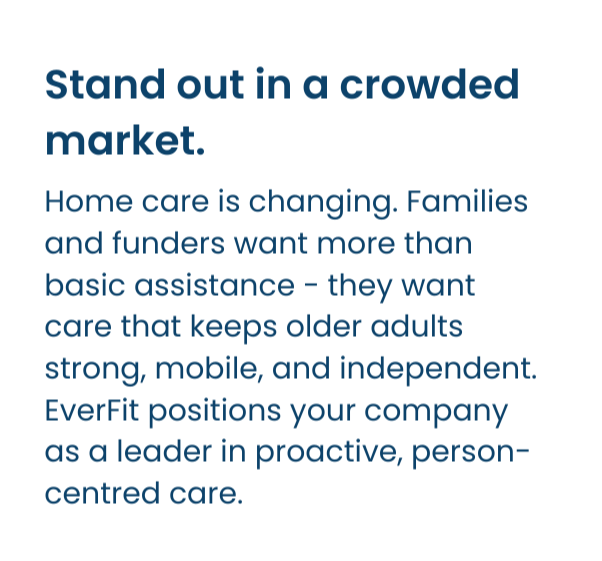 Stand out in a crowded market.

Home care is changing. Families and funders want more than basic assistance - they want care that keeps older adults strong, mobile, and independent. EverFit positions your company as a leader in proactive, person-centred care.